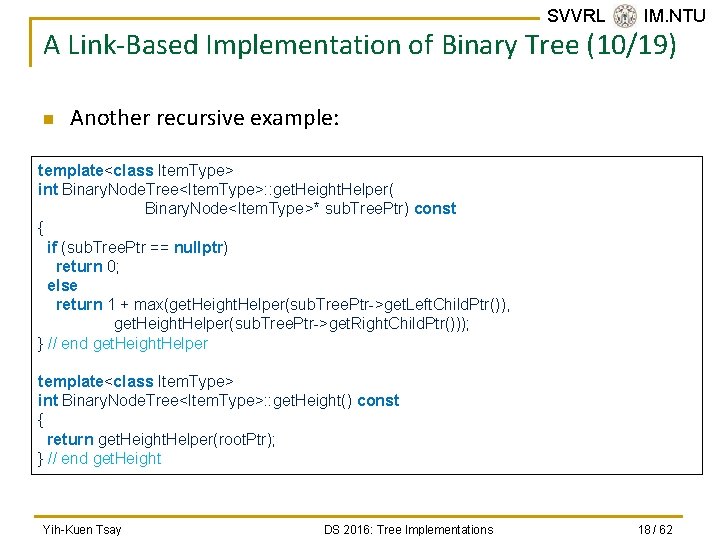 SVVRL IM.NTU

A Link-Based Implementation of Binary Tree (10/19)

Another recursive example:

template<class ItemType>
int BinaryNodeTree<ItemType>::getHeightHelper(
BinaryNode<ItemType>* subTreePtr) const
{
if (subTreePtr == nullptr)
return 0;
else
return 1 + max(getHeightHelper(subTreePtr->getLeftChildPtr()),
getHeightHelper(subTreePtr->getRightChildPtr()));
} // end getHeightHelper

template<class ItemType>
int BinaryNodeTree<ItemType>::getHeight() const
{
return getHeightHelper(rootPtr);
} // end getHeight

Yih-Kuen Tsay DS 2016: Tree Implementations 18 / 62